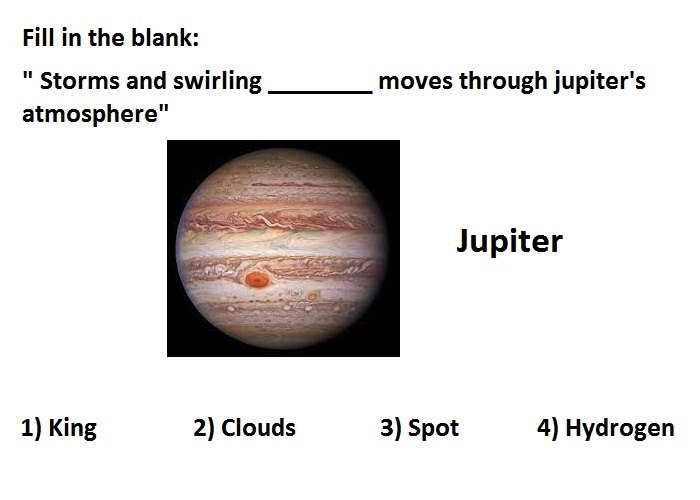 Fill in the blank:

" Storms and swirling ________ moves through jupiter's atmosphere"

Jupiter

1) King 2) Clouds 3) Spot 4) Hydrogen